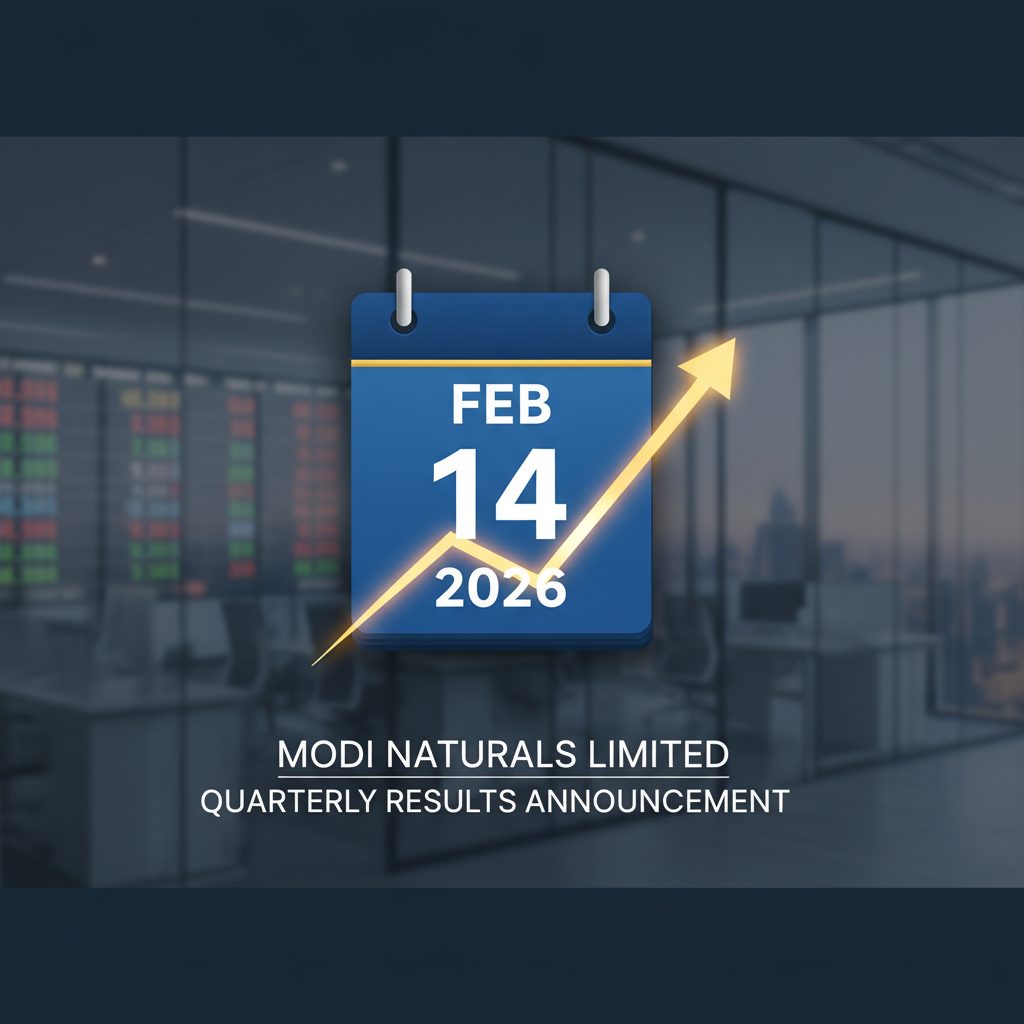 FEB
14
2026

MODI NATURALS LIMITED
QUARTERLY RESULTS ANNOUNCEMENT